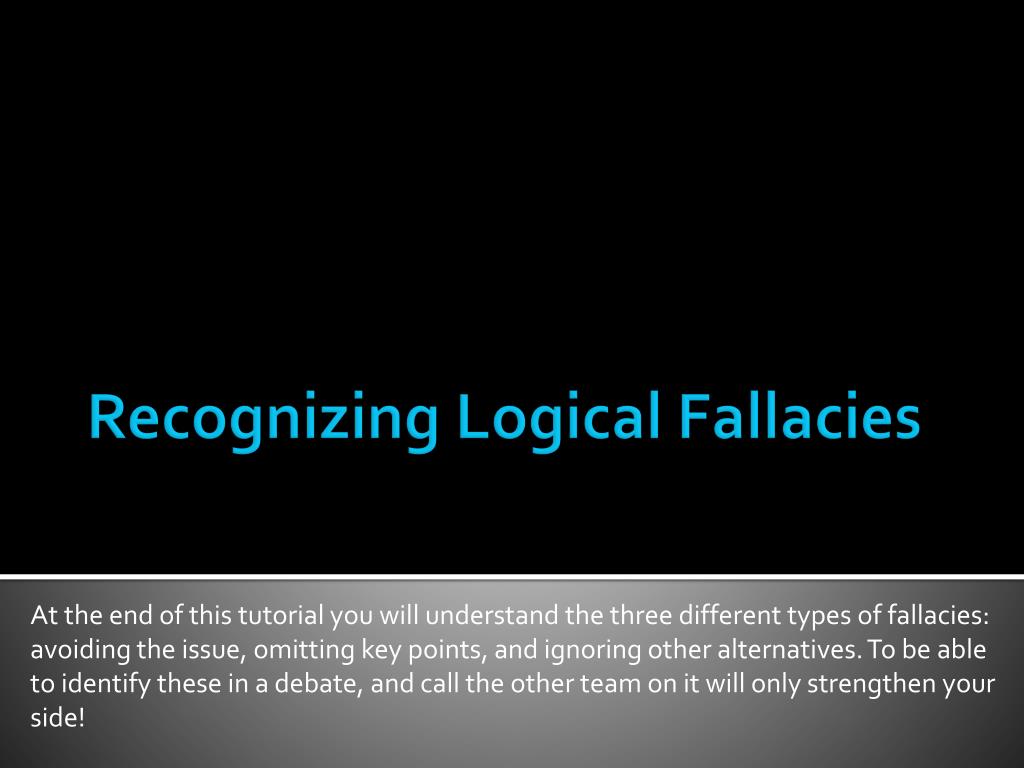 Recognizing Logical Fallacies

At the end of this tutorial you will understand the three different types of fallacies: avoiding the issue, omitting key points, and ignoring other alternatives. To be able to identify these in a debate, and call the other team on it will only strengthen your side!